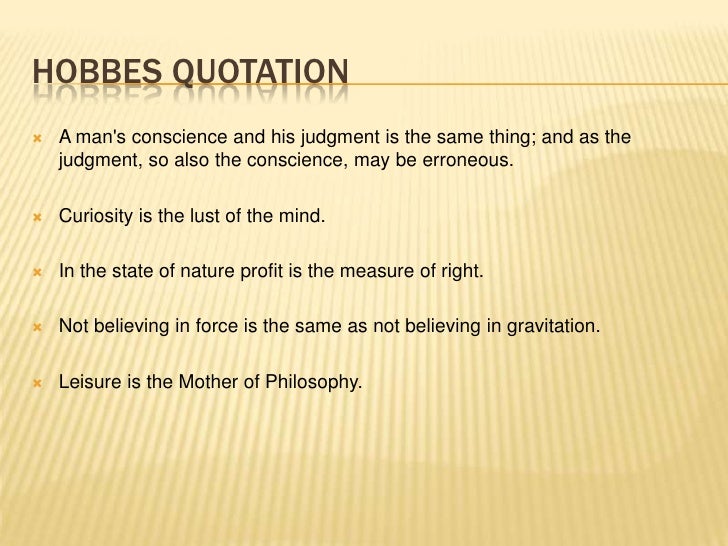 HOBBES QUOTATION

A man's conscience and his judgment is the same thing; and as the judgment, so also the conscience, may be erroneous.

Curiosity is the lust of the mind.

In the state of nature profit is the measure of right.

Not believing in force is the same as not believing in gravitation.

Leisure is the Mother of Philosophy.